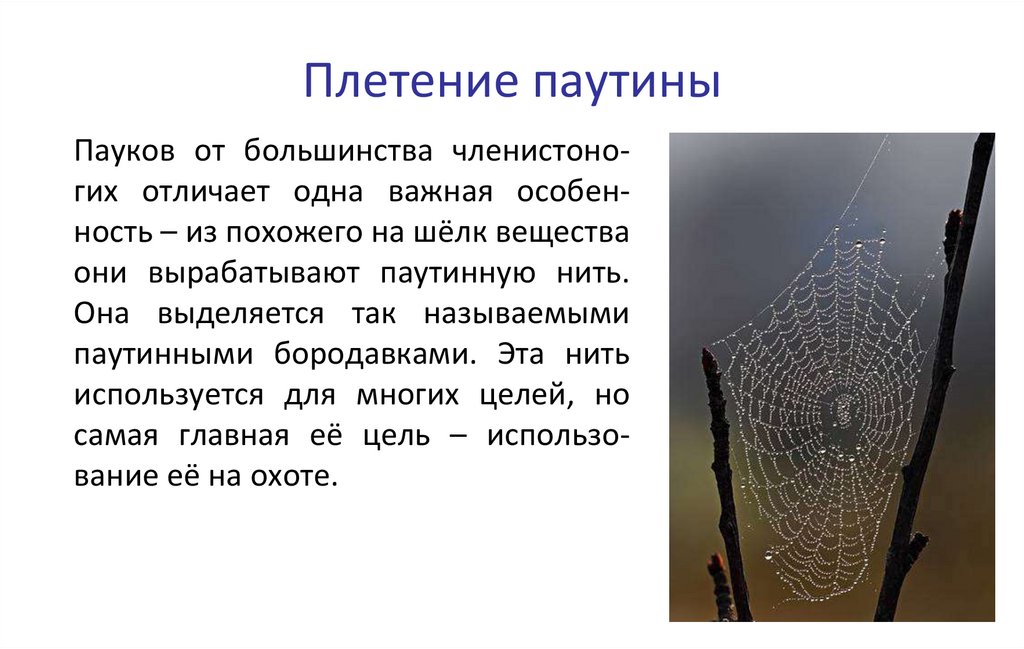 Плетение паутины

Пауков от большинства членистоногих отличает одна важная особенность – из похожего на шёлк вещества они вырабатывают паутинную нить. Она выделяется так называемыми паутинными бородавками. Эта нить используется для многих целей, но самая главная её цель – использование её на охоте.